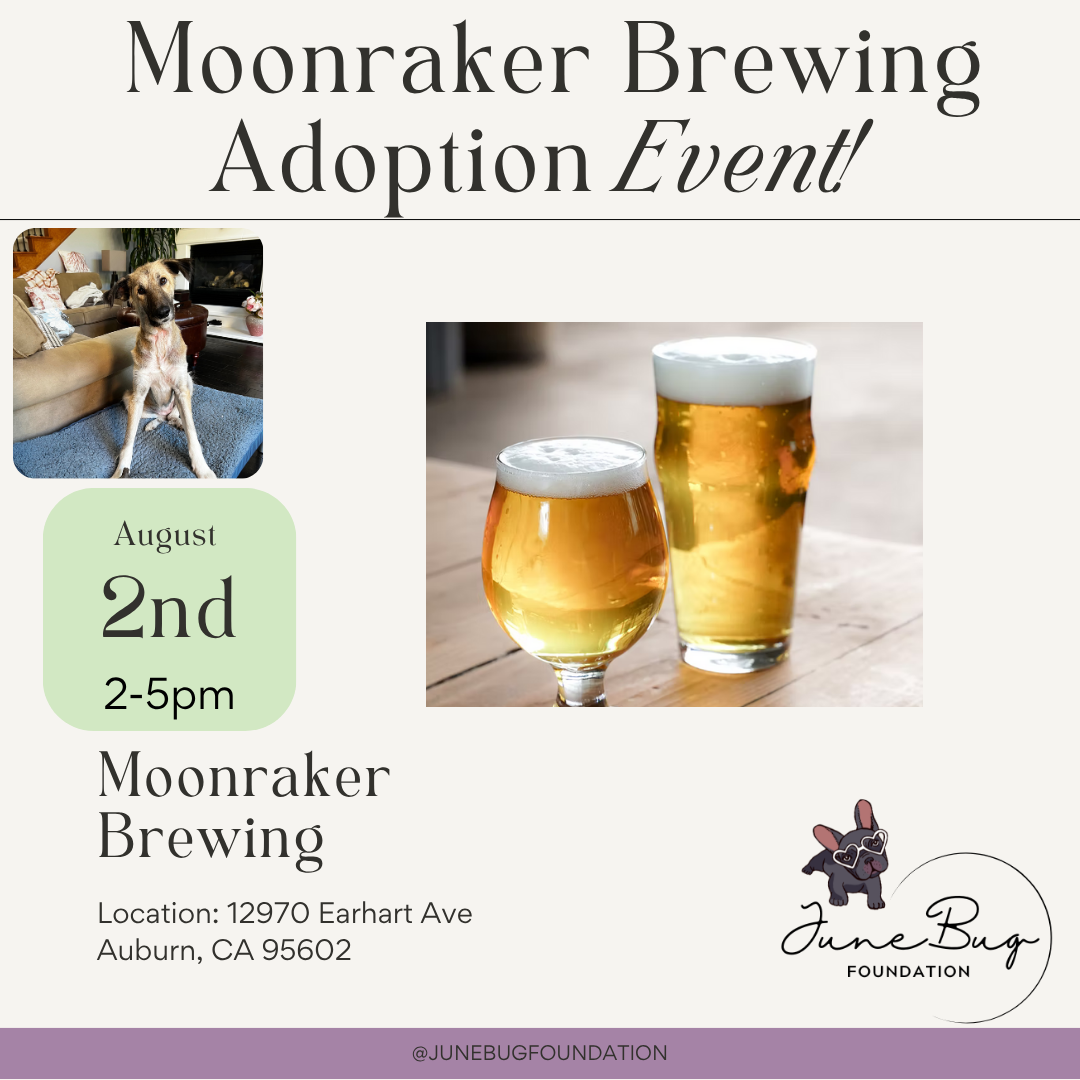 Moonraker Brewing Adoption Event!

August
2nd
2-5pm

Moonraker Brewing

Location: 12970 Earhart Ave
Auburn, CA 95602

June Bug
FOUNDATION

@JUNEBUGFOUNDATION